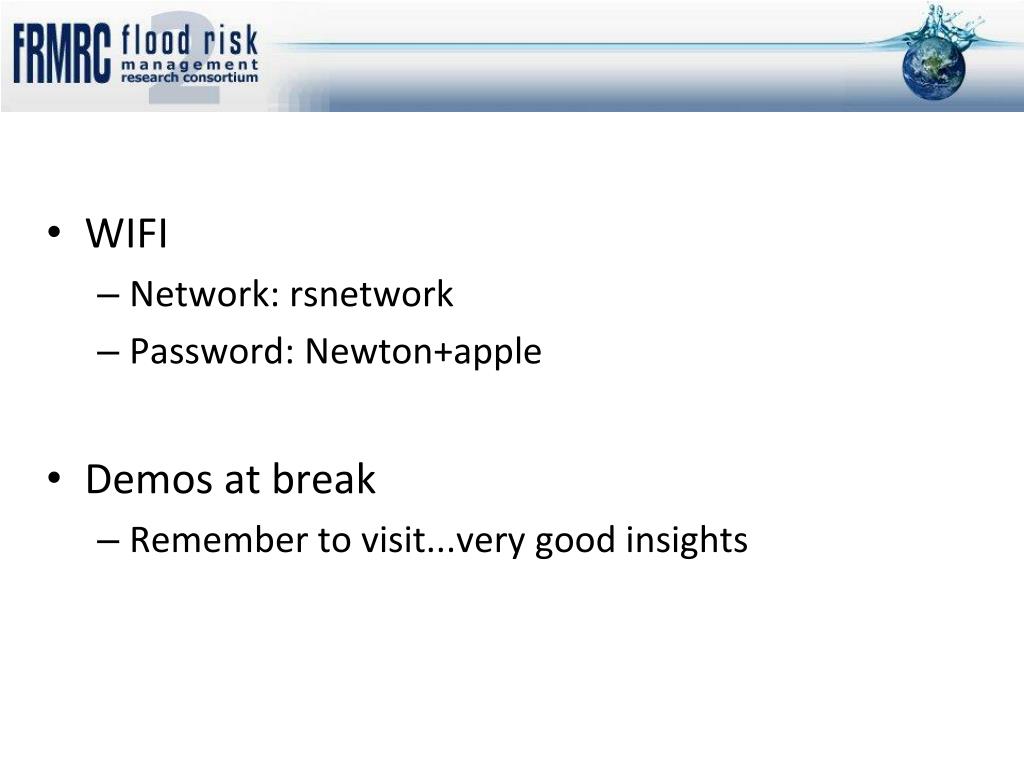 FRMRC flood risk management research consortium 2

• WIFI
– Network: rsnetwork
– Password: Newton+apple

• Demos at break
– Remember to visit...very good insights